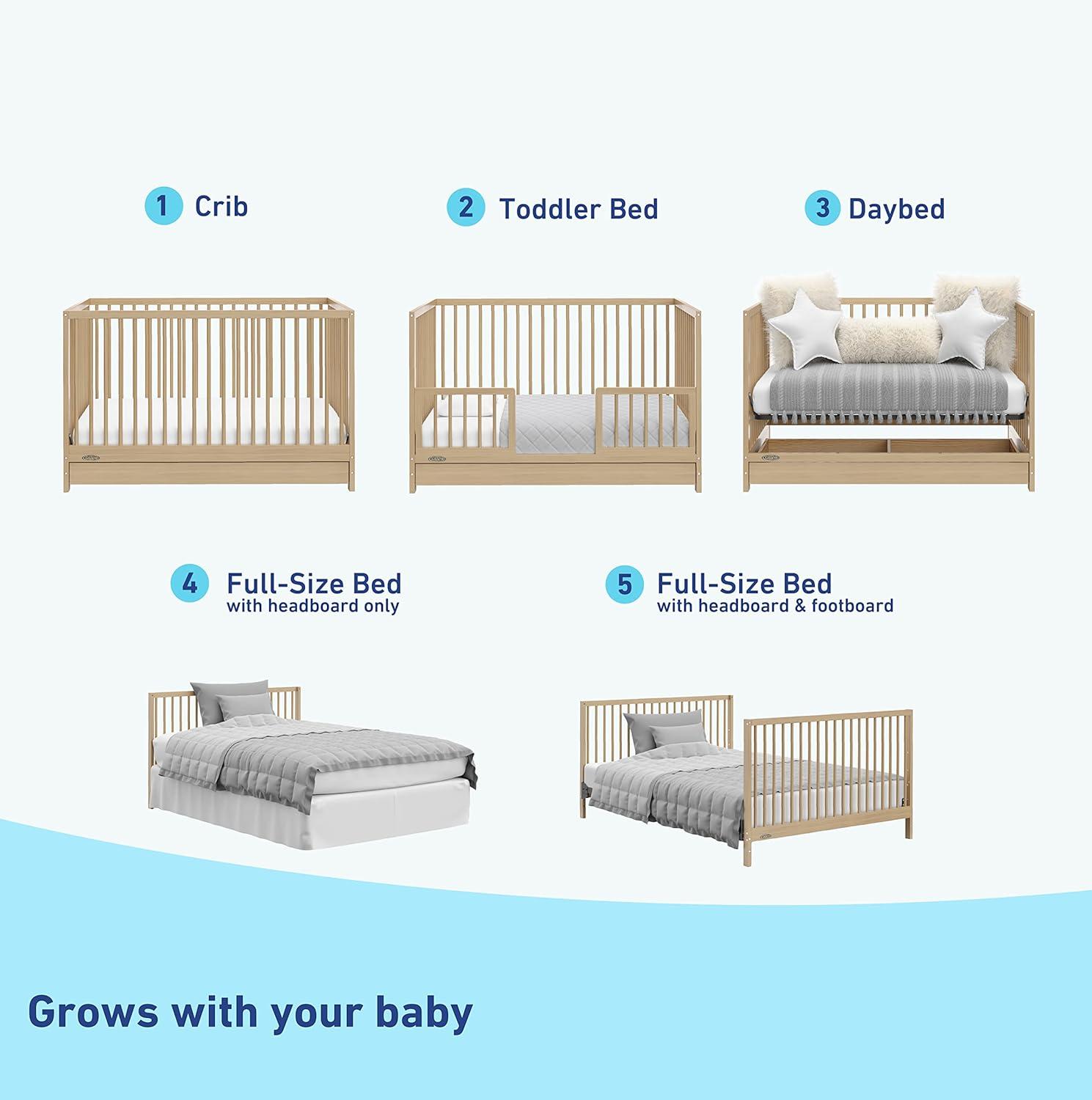 1 Crib

2 Toddler Bed

3 Daybed

4 Full-Size Bed
with headboard only

5 Full-Size Bed
with headboard & footboard

Grows with your baby